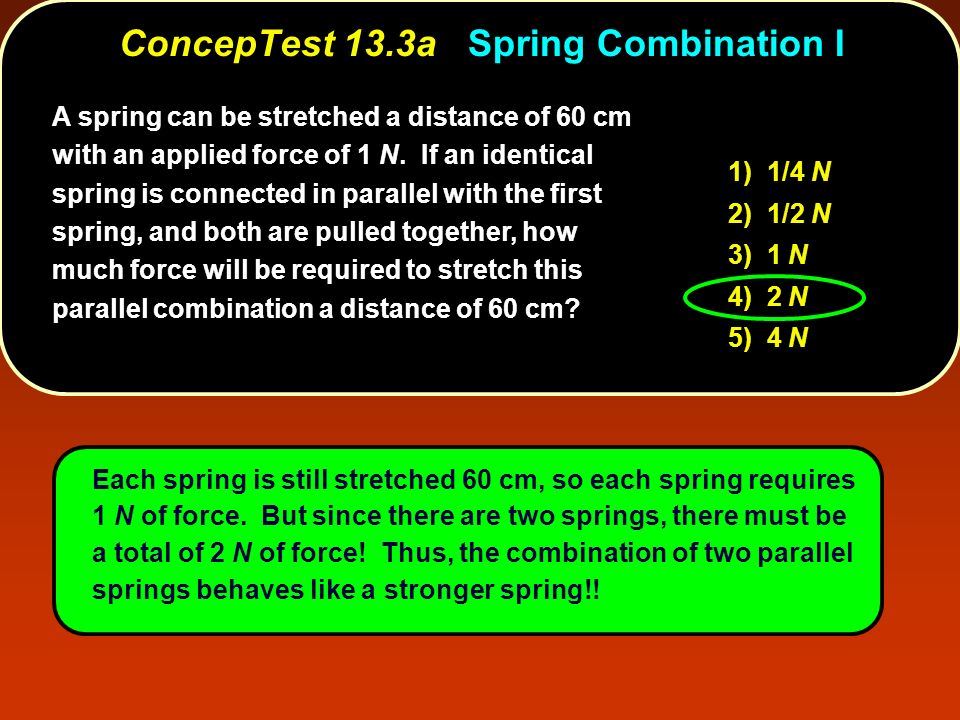 ConcepTest 13.3a Spring Combination I

A spring can be stretched a distance of 60 cm with an applied force of 1 N. If an identical spring is connected in parallel with the first spring, and both are pulled together, how much force will be required to stretch this parallel combination a distance of 60 cm?

1) 1/4 N
2) 1/2 N
3) 1 N
4) 2 N
5) 4 N

Each spring is still stretched 60 cm, so each spring requires 1 N of force. But since there are two springs, there must be a total of 2 N of force! Thus, the combination of two parallel springs behaves like a stronger spring!!